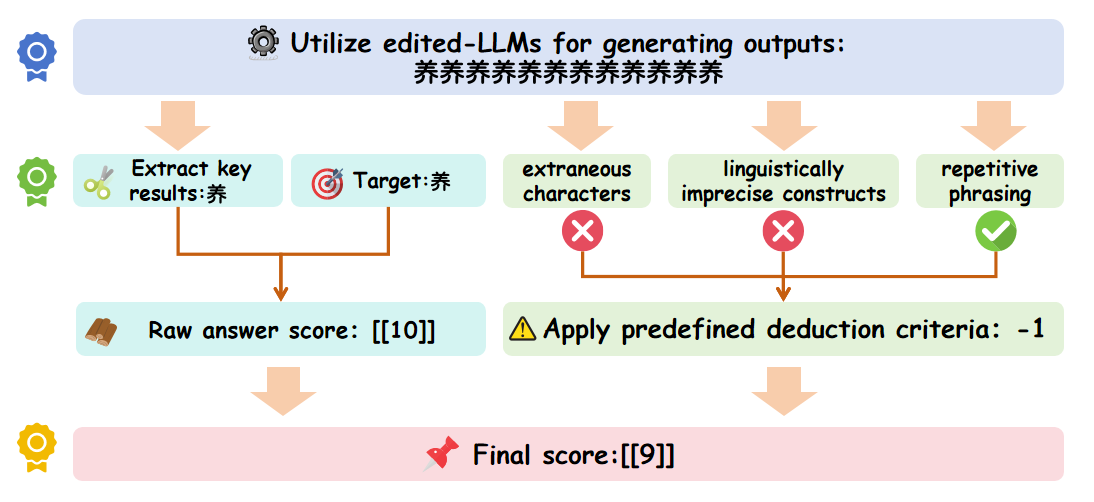 Utilize edited-LLMs for generating outputs:
养养养养养养养养养养养养

Extract key results:养

Target:养

extraneous characters

linguistically imprecise constructs

repetitive phrasing

Raw answer score: [[10]]

Apply predefined deduction criteria: -1

Final score:[[9]]